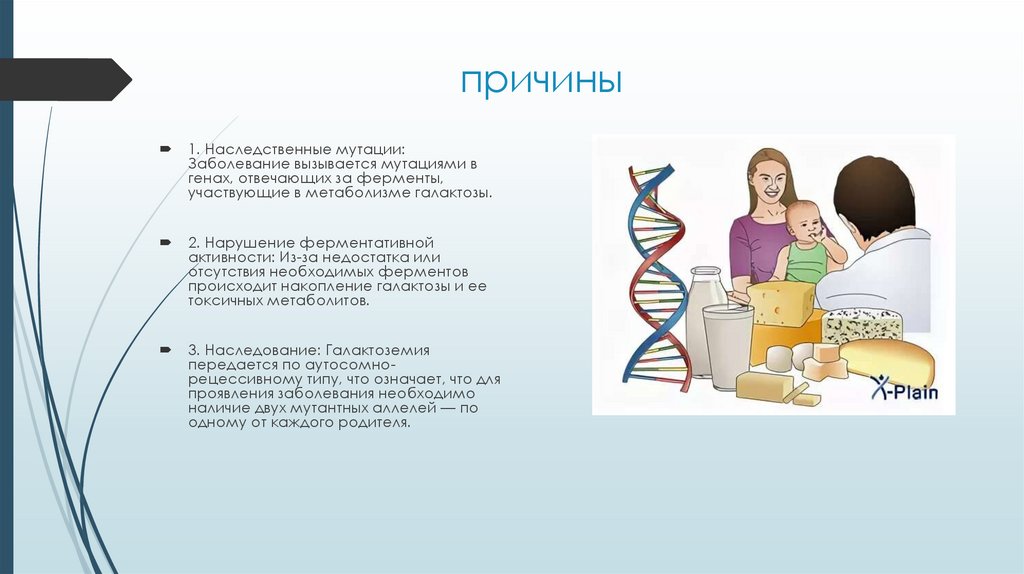 причины

1. Наследственные мутации: Заболевание вызывается мутациями в генах, отвечающих за ферменты, участвующие в метаболизме галактозы.

2. Нарушение ферментативной активности: Из-за недостатка или отсутствия необходимых ферментов происходит накопление галактозы и ее токсичных метаболитов.

3. Наследование: Галактоземия передается по аутосомно-рецессивному типу, что означает, что для проявления заболевания необходимо наличие двух мутантных аллелей — по одному от каждого родителя.

X-Plain